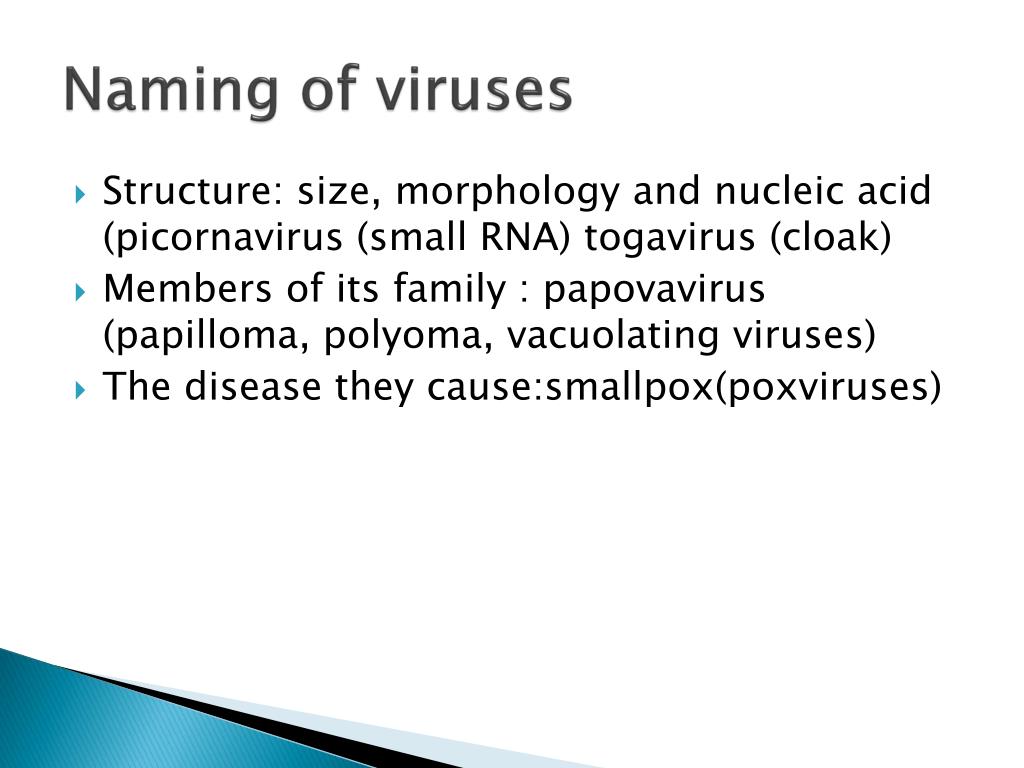 Naming of viruses

Structure: size, morphology and nucleic acid (picornavirus (small RNA) togavirus (cloak)

Members of its family : papovavirus (papilloma, polyoma, vacuolating viruses)

The disease they cause:smallpox(poxviruses)